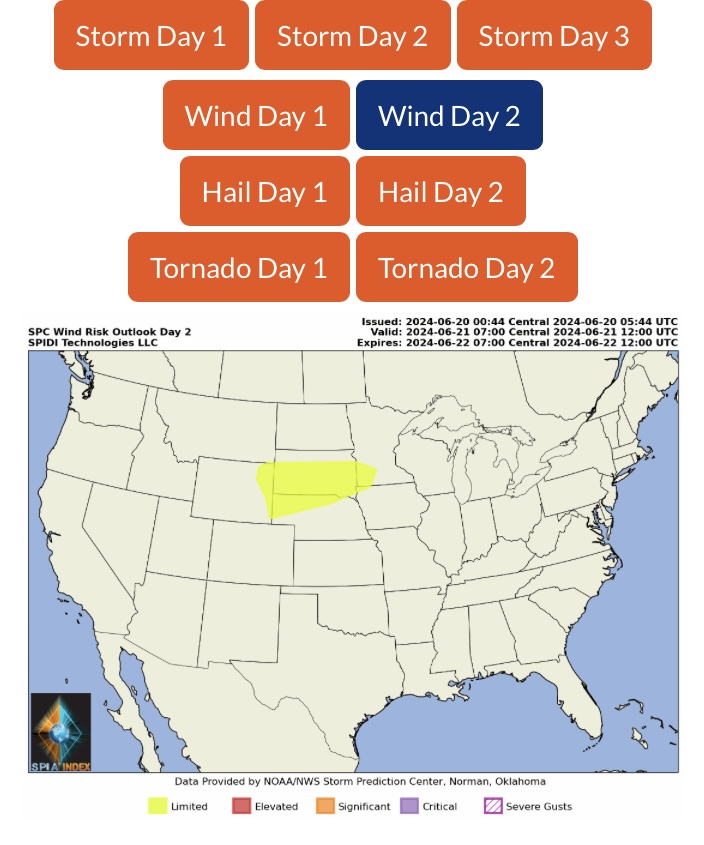 Storm Day 1 Storm Day 2 Storm Day 3

Wind Day 1 Wind Day 2

Hail Day 1 Hail Day 2

Tornado Day 1 Tornado Day 2

SPC Wind Risk Outlook Day 2
SPIDI Technologies LLC

Issued: 2024-06-20 00:44 Central 2024-06-20 05:44 UTC
Valid: 2024-06-21 07:00 Central 2024-06-21 12:00 UTC
Expires: 2024-06-22 07:00 Central 2024-06-22 12:00 UTC

SPIA INDEX

Data Provided by NOAA/NWS Storm Prediction Center, Norman, Oklahoma

Limited Elevated Significant Critical Severe Gusts